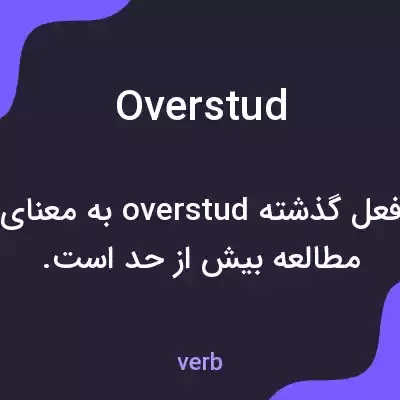 Overstud

فعل گذشته overstud به معنای مطالعه بیش از حد است.

verb